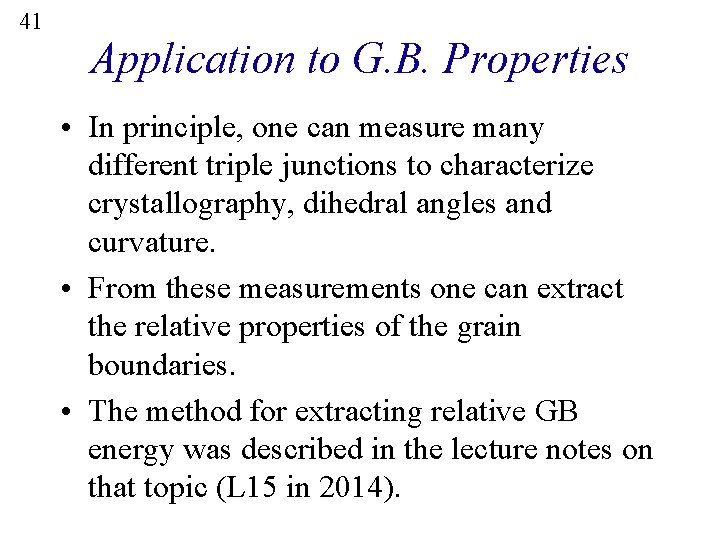 41

Application to G.B. Properties

• In principle, one can measure many different triple junctions to characterize crystallography, dihedral angles and curvature.

• From these measurements one can extract the relative properties of the grain boundaries.

• The method for extracting relative GB energy was described in the lecture notes on that topic (L15 in 2014).